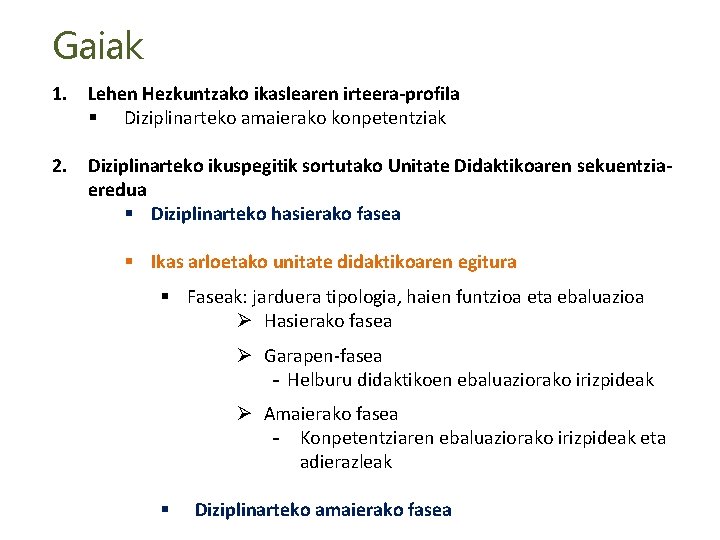 Gaiak

1. Lehen Hezkuntzako ikaslearen irteera-profila
▪ Diziplinarteko amaierako konpetentziak

2. Diziplinarteko ikuspegitik sortutako Unitate Didaktikoaren sekuentzia-eredua
▪ Diziplinarteko hasierako fasea

▪ Ikas arloetako unitate didaktikoaren egitura

▪ Faseak: jarduera tipologia, haien funtzioa eta ebaluazioa
➢ Hasierako fasea

➢ Garapen-fasea
- Helburu didaktikoen ebaluaziorako irizpideak

➢ Amaierako fasea
- Konpetentziaren ebaluaziorako irizpideak eta adierazleak

▪ Diziplinarteko amaierako fasea